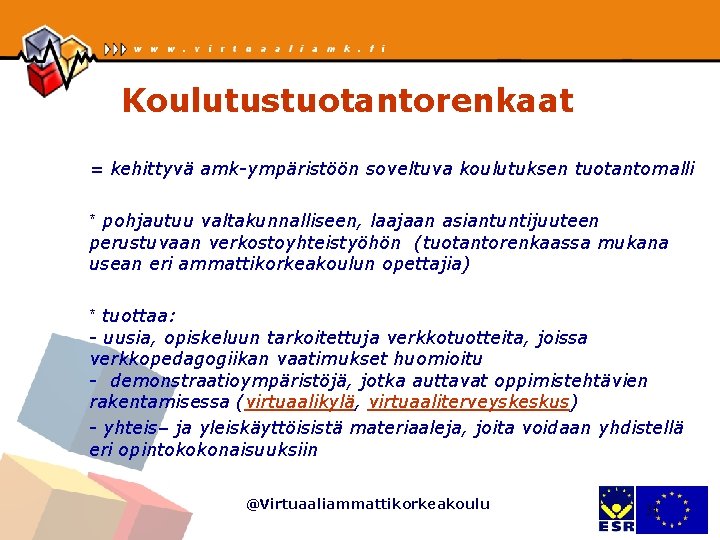 www.virtuaaliamk.fi

Koulutustuotantorenkaat

= kehittyvä amk-ympäristöön soveltuva koulutuksen tuotantomalli

* pohjautuu valtakunnalliseen, laajaan asiantuntijuuteen perustuvaan verkostoyhteistyöhön (tuotantorenkaassa mukana usean eri ammattikorkeakoulun opettajia)

* tuottaa:
- uusia, opiskeluun tarkoitettuja verkkotuotteita, joissa verkkopedagogiikan vaatimukset huomioitu
- demonstraatioympäristöjä, jotka auttavat oppimistehtävien rakentamisessa (virtuaalikylä, virtuaaliterveyskeskus)
- yhteis– ja yleiskäyttöisistä materiaaleja, joita voidaan yhdistellä eri opintokokonaisuuksiin

@Virtuaaliammattikorkeakoulu

ESR